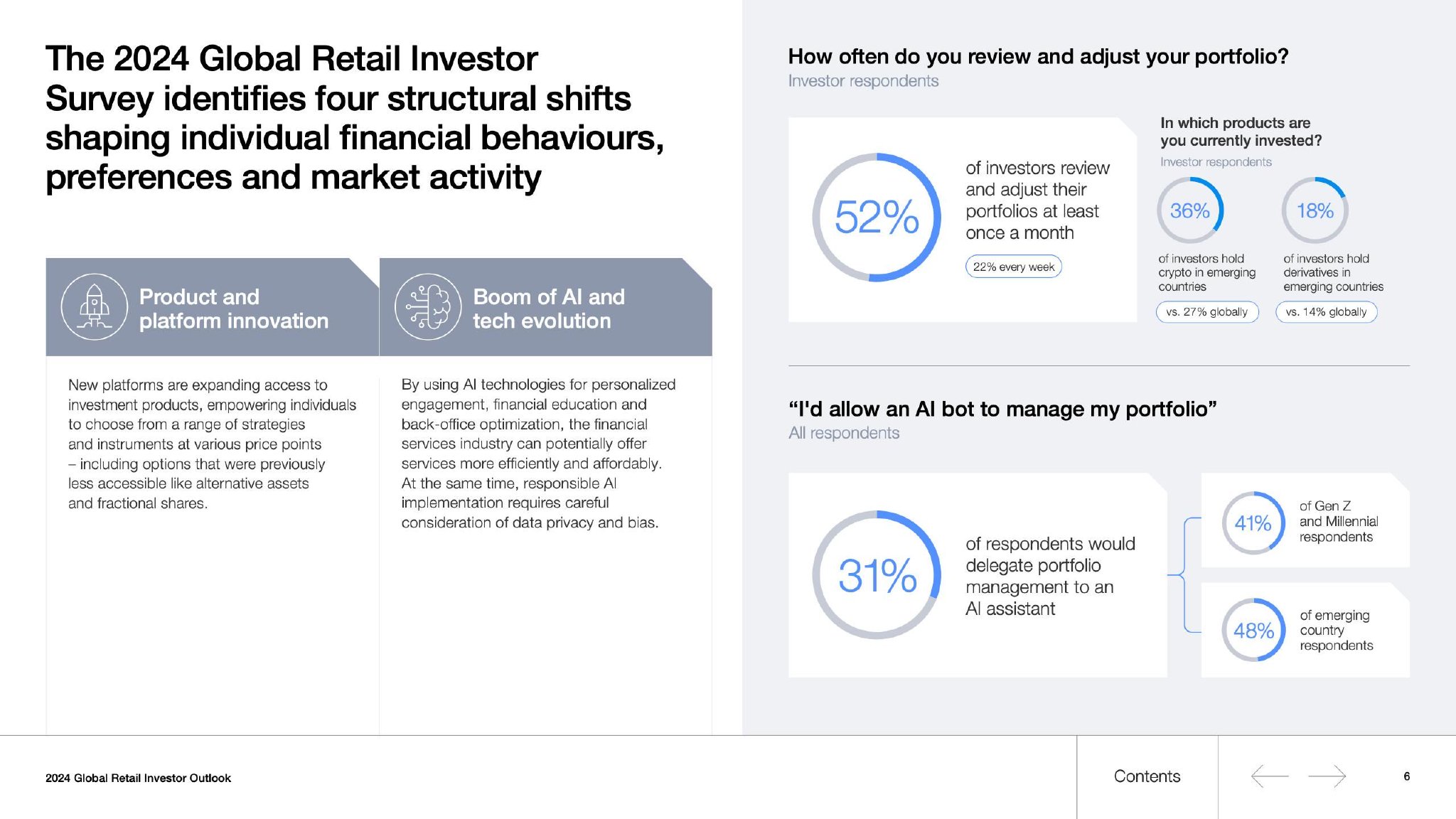 The 2024 Global Retail Investor Survey identifies four structural shifts shaping individual financial behaviours, preferences and market activity

Product and platform innovation

New platforms are expanding access to investment products, empowering individuals to choose from a range of strategies and instruments at various price points – including options that were previously less accessible like alternative assets and fractional shares.

Boom of AI and tech evolution

By using AI technologies for personalized engagement, financial education and back-office optimization, the financial services industry can potentially offer services more efficiently and affordably. At the same time, responsible AI implementation requires careful consideration of data privacy and bias.

How often do you review and adjust your portfolio?
Investor respondents

52%
of investors review and adjust their portfolios at least once a month
22% every week

In which products are you currently invested?
Investor respondents

36%
of investors hold crypto in emerging countries
vs. 27% globally

18%
of investors hold derivatives in emerging countries
vs. 14% globally

“I'd allow an AI bot to manage my portfolio”
All respondents

31%
of respondents would delegate portfolio management to an AI assistant

41%
of Gen Z and Millennial respondents

48%
of emerging country respondents

2024 Global Retail Investor Outlook

Contents

6